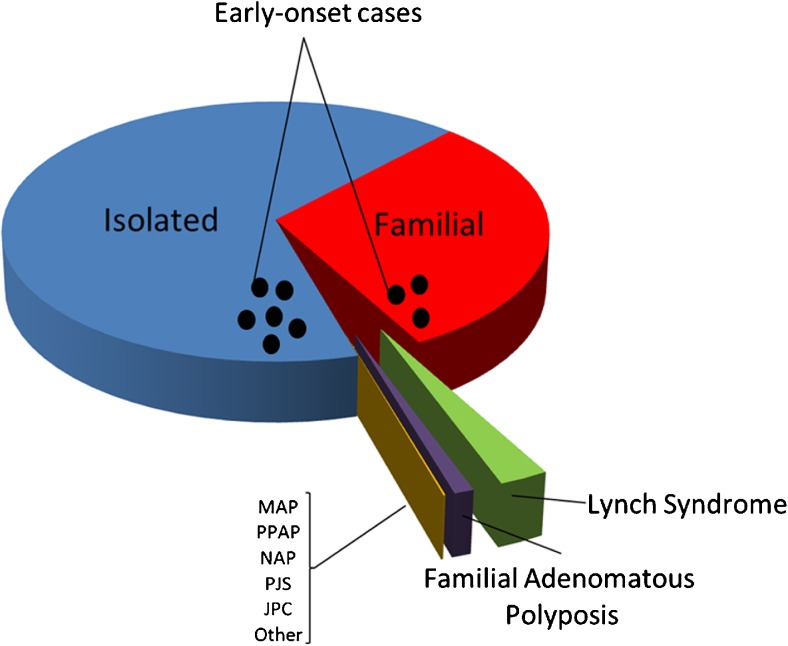 Early-onset cases

Isolated

Familial

MAP
PPAP
NAP
PJS
JPC
Other

Lynch Syndrome

Familial Adenomatous Polyposis